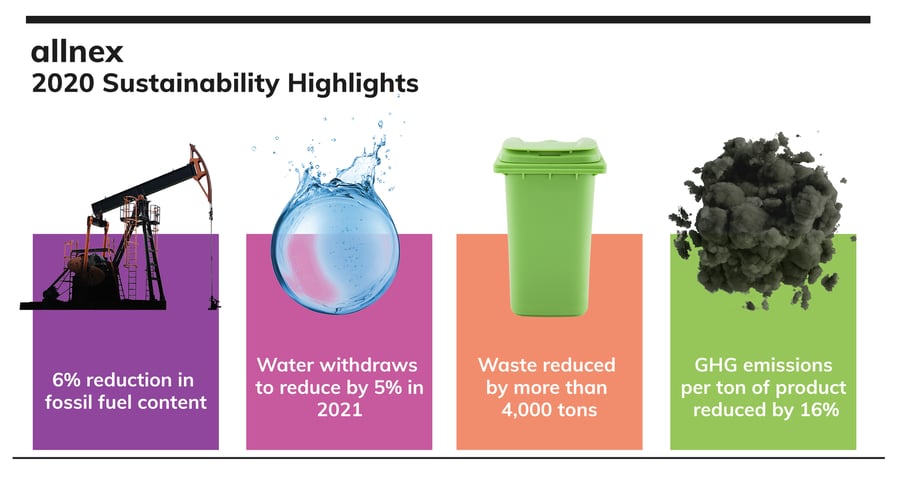 allnex
2020 Sustainability Highlights

6% reduction in fossil fuel content

Water withdraws to reduce by 5% in 2021

Waste reduced by more than 4,000 tons

GHG emissions per ton of product reduced by 16%